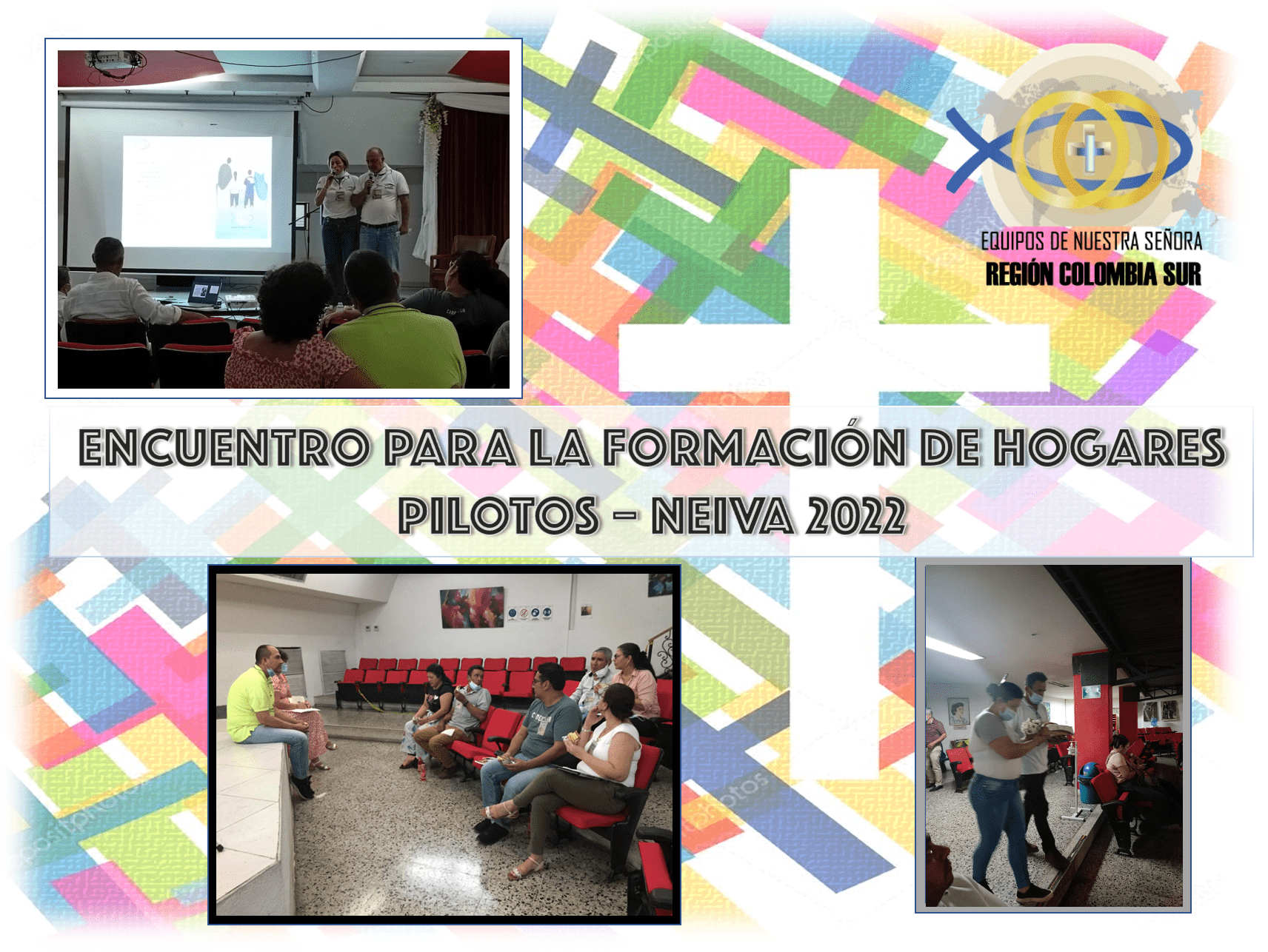 EQUIPOS DE NUESTRA SEÑORA
REGIÓN COLOMBIA SUR

ENCUENTRO PARA LA FORMACIÓN DE HOGARES PILOTOS – NEIVA 2022